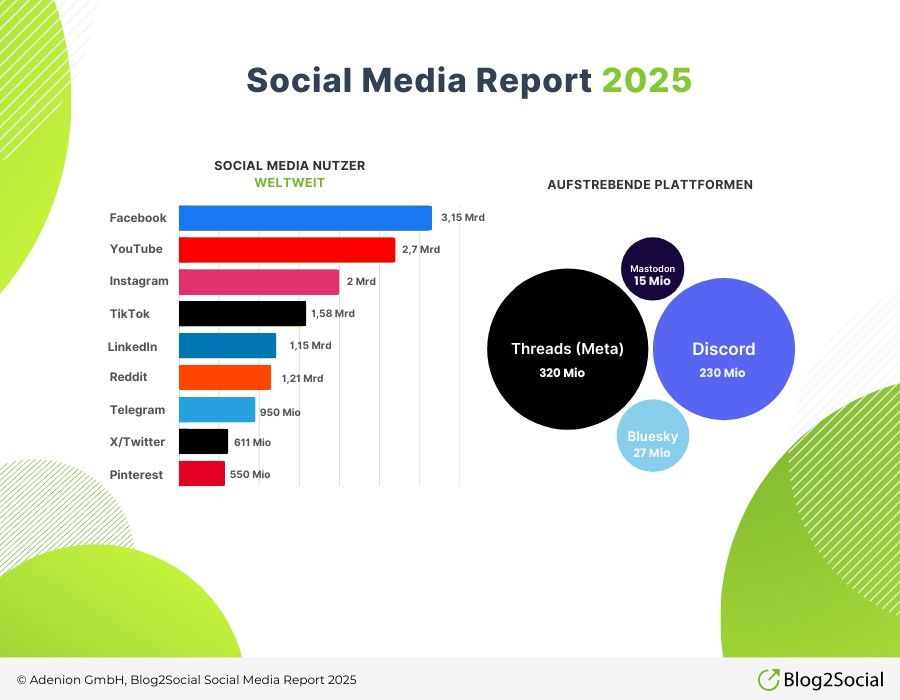 Social Media Report 2025

SOCIAL MEDIA NUTZER
WELTWEIT

Facebook 3,15 Mrd
YouTube 2,7 Mrd
Instagram 2 Mrd
TikTok 1,58 Mrd
LinkedIn 1,15 Mrd
Reddit 1,21 Mrd
Telegram 950 Mio
X/Twitter 611 Mio
Pinterest 550 Mio

AUFSTREBENDE PLATTFORMEN

Mastodon
15 Mio

Threads (Meta)
320 Mio

Discord
230 Mio

Bluesky
27 Mio

© Adenion GmbH, Blog2Social Social Media Report 2025

Blog2Social